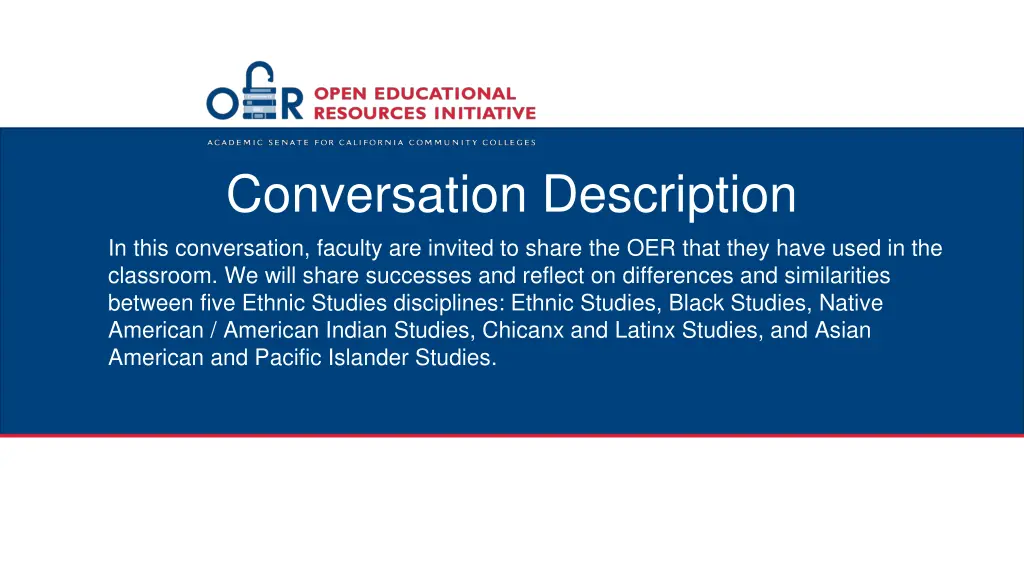 OER OPEN EDUCATIONAL RESOURCES INITIATIVE

ACADEMIC SENATE FOR CALIFORNIA COMMUNITY COLLEGES

Conversation Description

In this conversation, faculty are invited to share the OER that they have used in the classroom. We will share successes and reflect on differences and similarities between five Ethnic Studies disciplines: Ethnic Studies, Black Studies, Native American / American Indian Studies, Chicanx and Latinx Studies, and Asian American and Pacific Islander Studies.